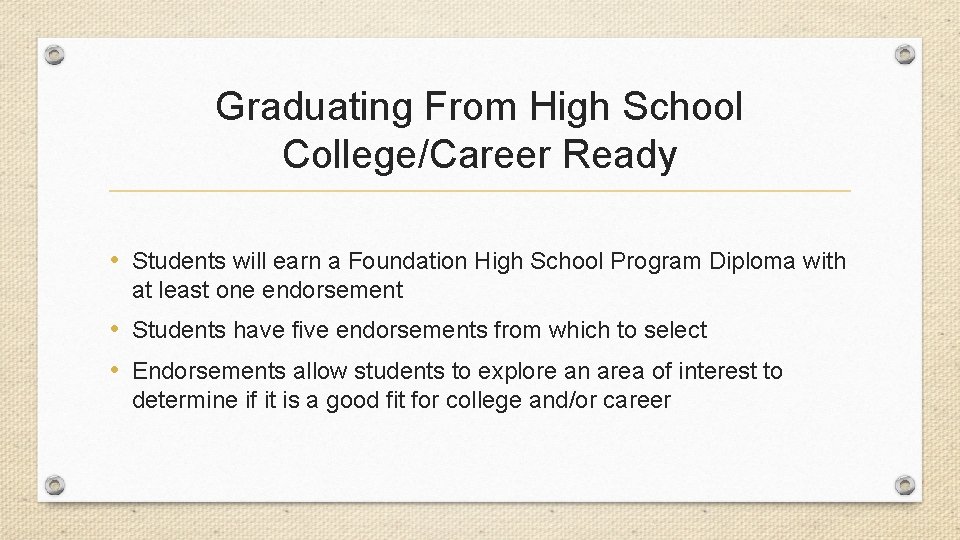 Graduating From High School
College/Career Ready

• Students will earn a Foundation High School Program Diploma with at least one endorsement
• Students have five endorsements from which to select
• Endorsements allow students to explore an area of interest to determine if it is a good fit for college and/or career